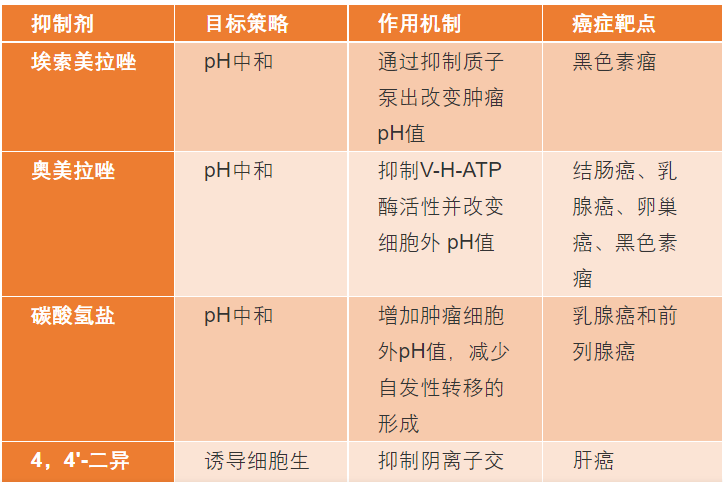 | 抑制剂 | 目标策略 | 作用机制 | 癌症靶点 |
|---|---|---|---|
| 埃索美拉唑 | pH中和 | 通过抑制质子泵出改变肿瘤pH值 | 黑色素瘤 |
| 奥美拉唑 | pH中和 | 抑制V-H-ATP酶活性并改变细胞外 pH值 | 结肠癌、乳腺癌、卵巢癌、黑色素瘤 |
| 碳酸氢盐 | pH中和 | 增加肿瘤细胞外pH值，减少自发性转移的形成 | 乳腺癌和前列腺癌 |
| 4，4'-二异 | 诱导细胞生 | 抑制阴离子交 | 肝癌 |